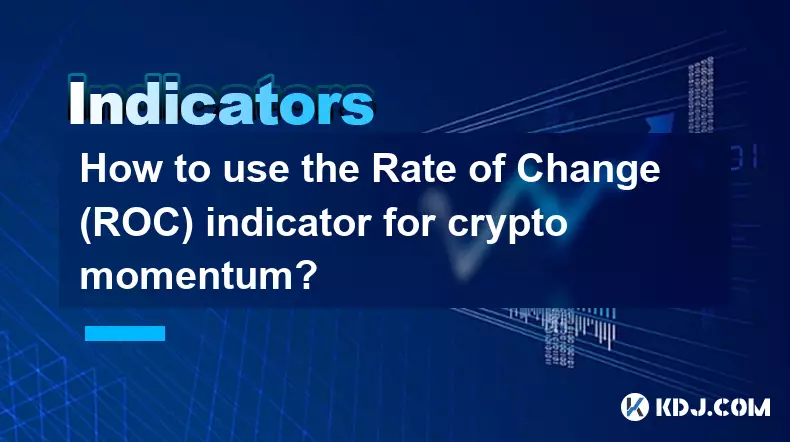 Indicators

How to use the Rate of Change (ROC) indicator for crypto momentum?

KDJ.COM